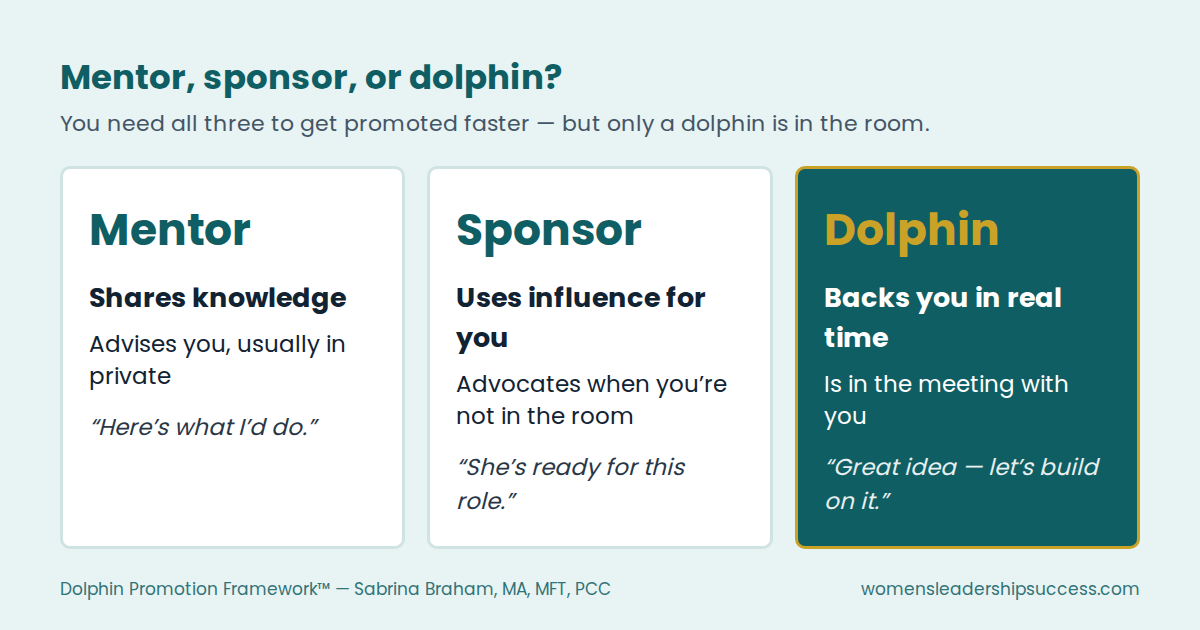 Mentor, sponsor, or dolphin?

You need all three to get promoted faster — but only a dolphin is in the room.

Mentor

Shares knowledge

Advises you, usually in private

“Here’s what I’d do.”

Sponsor

Uses influence for you

Advocates when you’re not in the room

“She’s ready for this role.”

Dolphin

Backs you in real time

Is in the meeting with you

“Great idea — let’s build on it.”

Dolphin Promotion Framework™ — Sabrina Braham, MA, MFT, PCC

womensleadershipsuccess.com